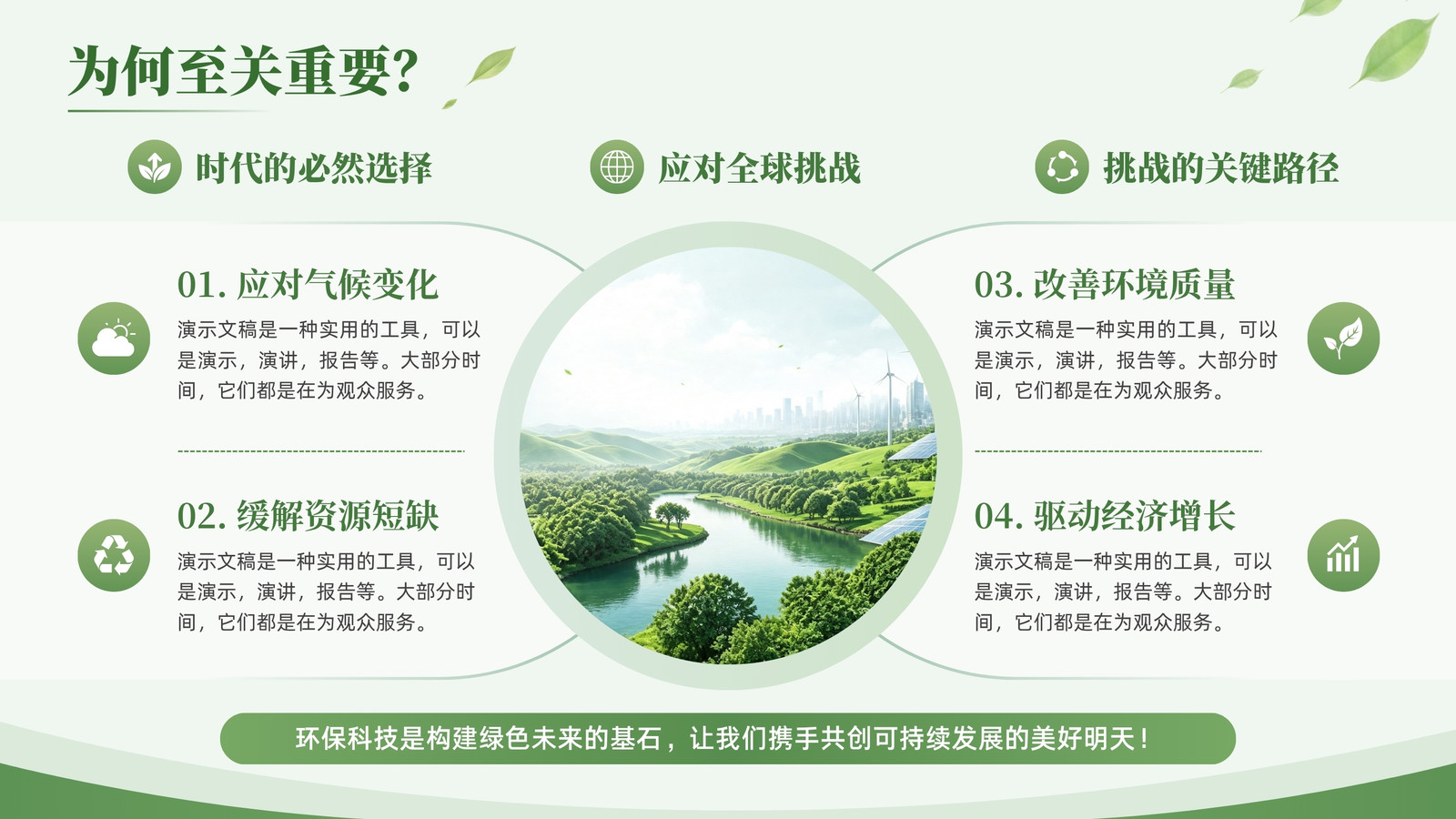 为何至关重要?

时代的必然选择

应对全球挑战

挑战的关键路径

01. 应对气候变化

演示文稿是一种实用的工具，可以是演示，演讲，报告等。大部分时间，它们都是在为观众服务。

02. 缓解资源短缺

演示文稿是一种实用的工具，可以是演示，演讲，报告等。大部分时间，它们都是在为观众服务。

03. 改善环境质量

演示文稿是一种实用的工具，可以是演示，演讲，报告等。大部分时间，它们都是在为观众服务。

04. 驱动经济增长

演示文稿是一种实用的工具，可以是演示，演讲，报告等。大部分时间，它们都是在为观众服务。

环保科技是构建绿色未来的基石，让我们携手共创可持续发展的美好明天！